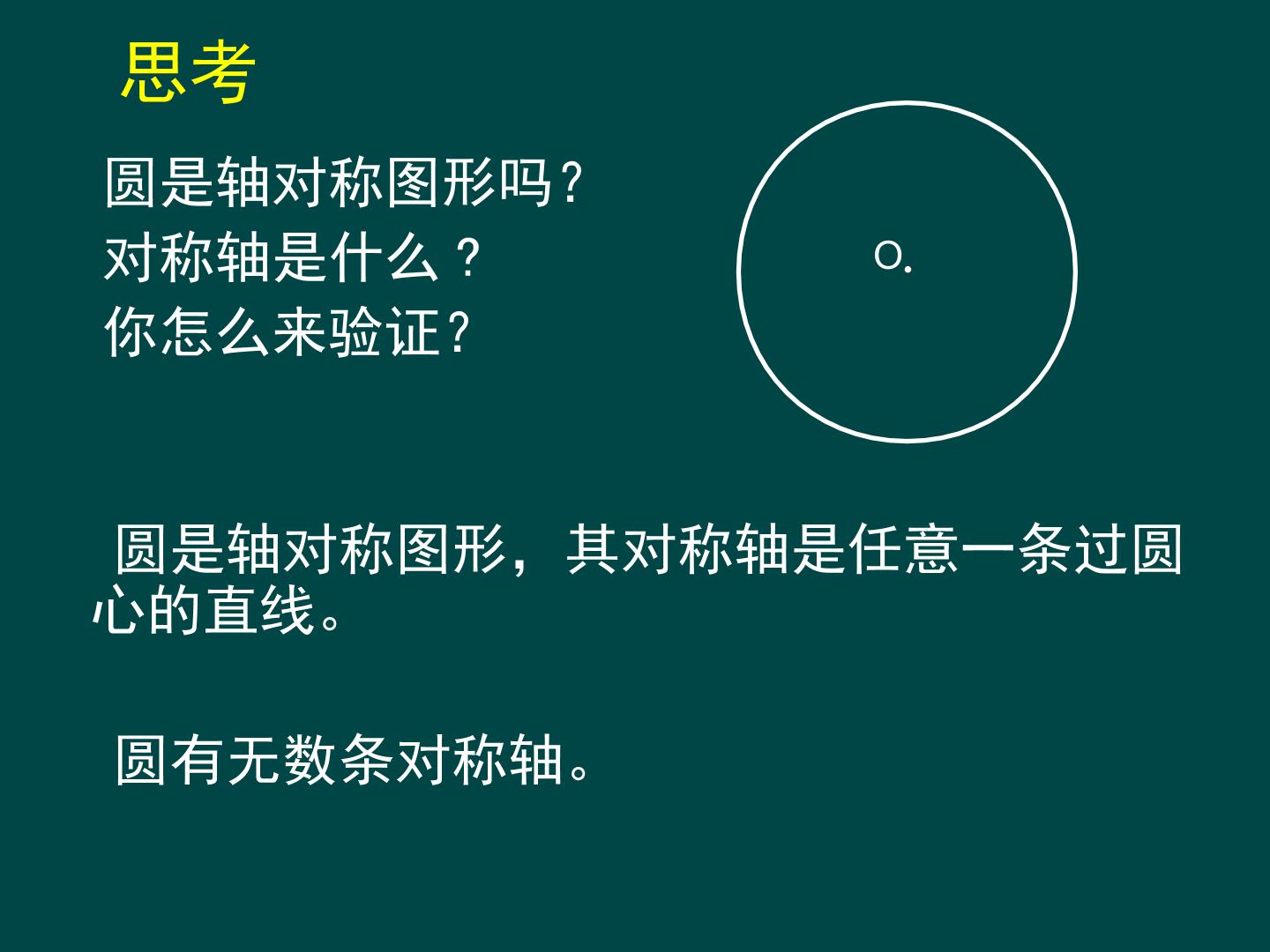 思考

圆是轴对称图形吗？
对称轴是什么？
你怎么来验证？

O.

圆是轴对称图形，其对称轴是任意一条过圆心的直线。

圆有无数条对称轴。